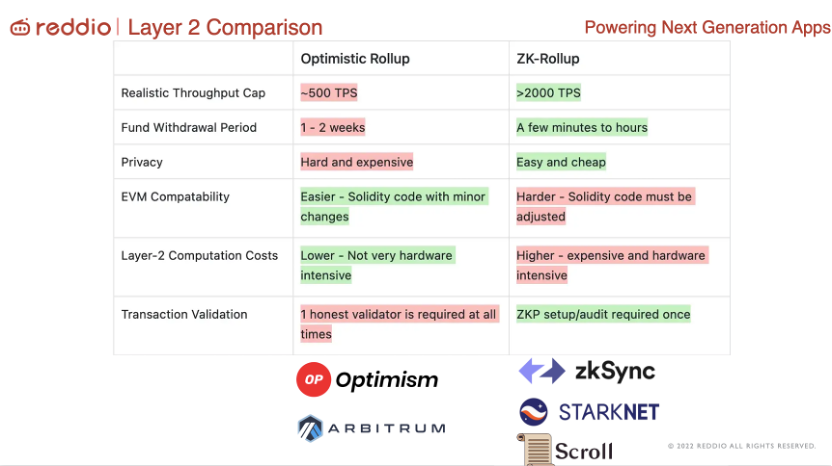 reddio | Layer 2 Comparison

Powering Next Generation Apps

| | Optimistic Rollup | ZK-Rollup |
|---|---|---|
| Realistic Throughput Cap | ~500 TPS | >2000 TPS |
| Fund Withdrawal Period | 1 - 2 weeks | A few minutes to hours |
| Privacy | Hard and expensive | Easy and cheap |
| EVM Compatability | Easier - Solidity code with minor changes | Harder - Solidity code must be adjusted |
| Layer-2 Computation Costs | Lower - Not very hardware intensive | Higher - expensive and hardware intensive |
| Transaction Validation | 1 honest validator is required at all times | ZKP setup/audit required once |

OP Optimism

ARBITRUM

zkSync

STARKNET

Scroll

© 2022 REDDIO ALL RIGHTS RESERVED.